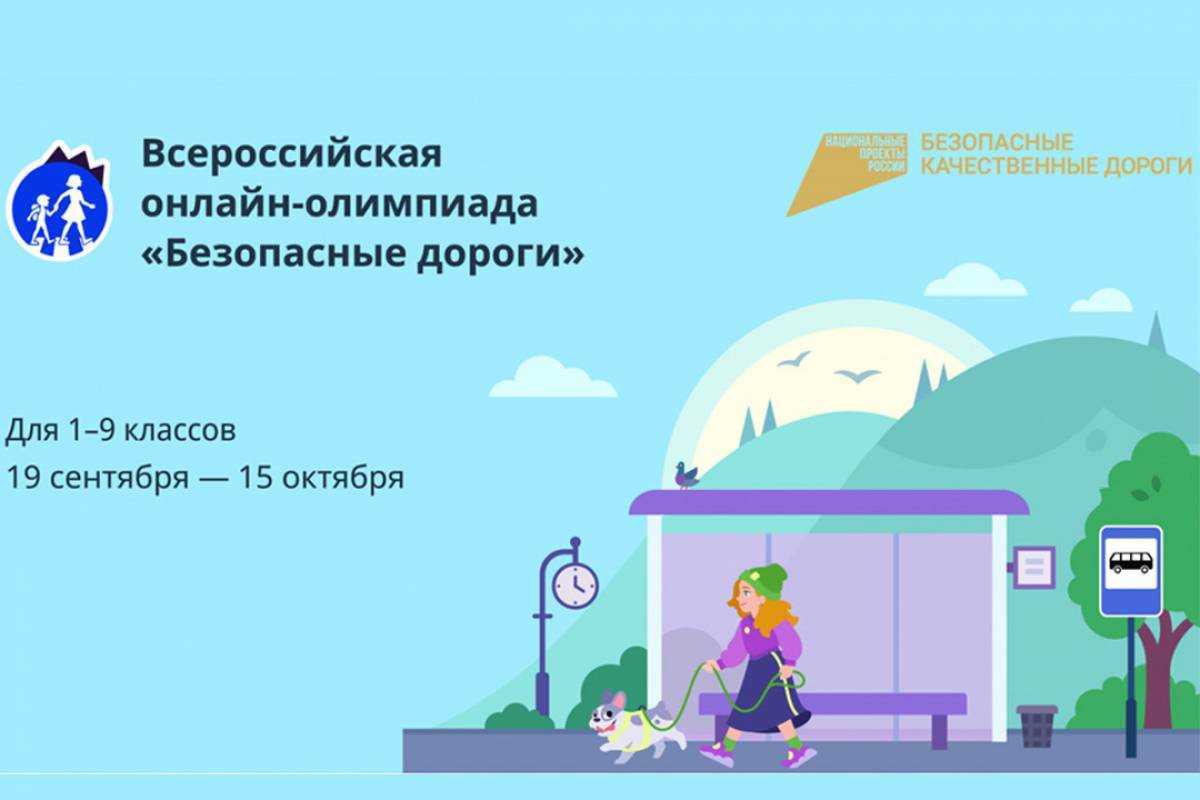 Всероссийская онлайн-олимпиада «Безопасные дороги»

НАЦИОНАЛЬНЫЕ ПРОЕКТЫ РОССИИ

БЕЗОПАСНЫЕ КАЧЕСТВЕННЫЕ ДОРОГИ

Для 1–9 классов
19 сентября — 15 октября